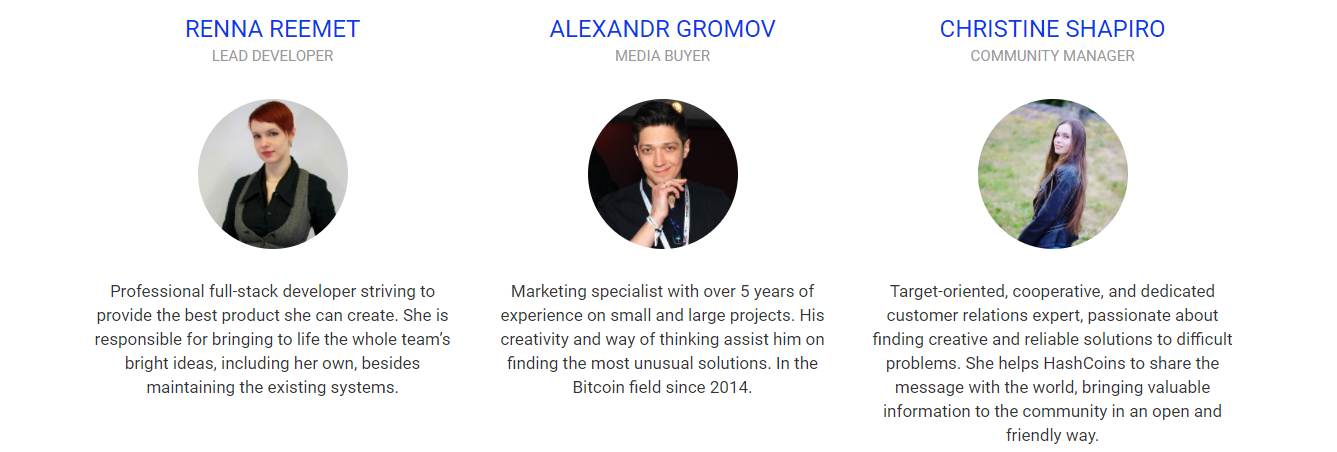 RENNA REEMET
LEAD DEVELOPER

Professional full-stack developer striving to provide the best product she can create. She is responsible for bringing to life the whole team's bright ideas, including her own, besides maintaining the existing systems.

ALEXANDR GROMOV
MEDIA BUYER

Marketing specialist with over 5 years of experience on small and large projects. His creativity and way of thinking assist him on finding the most unusual solutions. In the Bitcoin field since 2014.

CHRISTINE SHAPIRO
COMMUNITY MANAGER

Target-oriented, cooperative, and dedicated customer relations expert, passionate about finding creative and reliable solutions to difficult problems. She helps HashCoins to share the message with the world, bringing valuable information to the community in an open and friendly way.